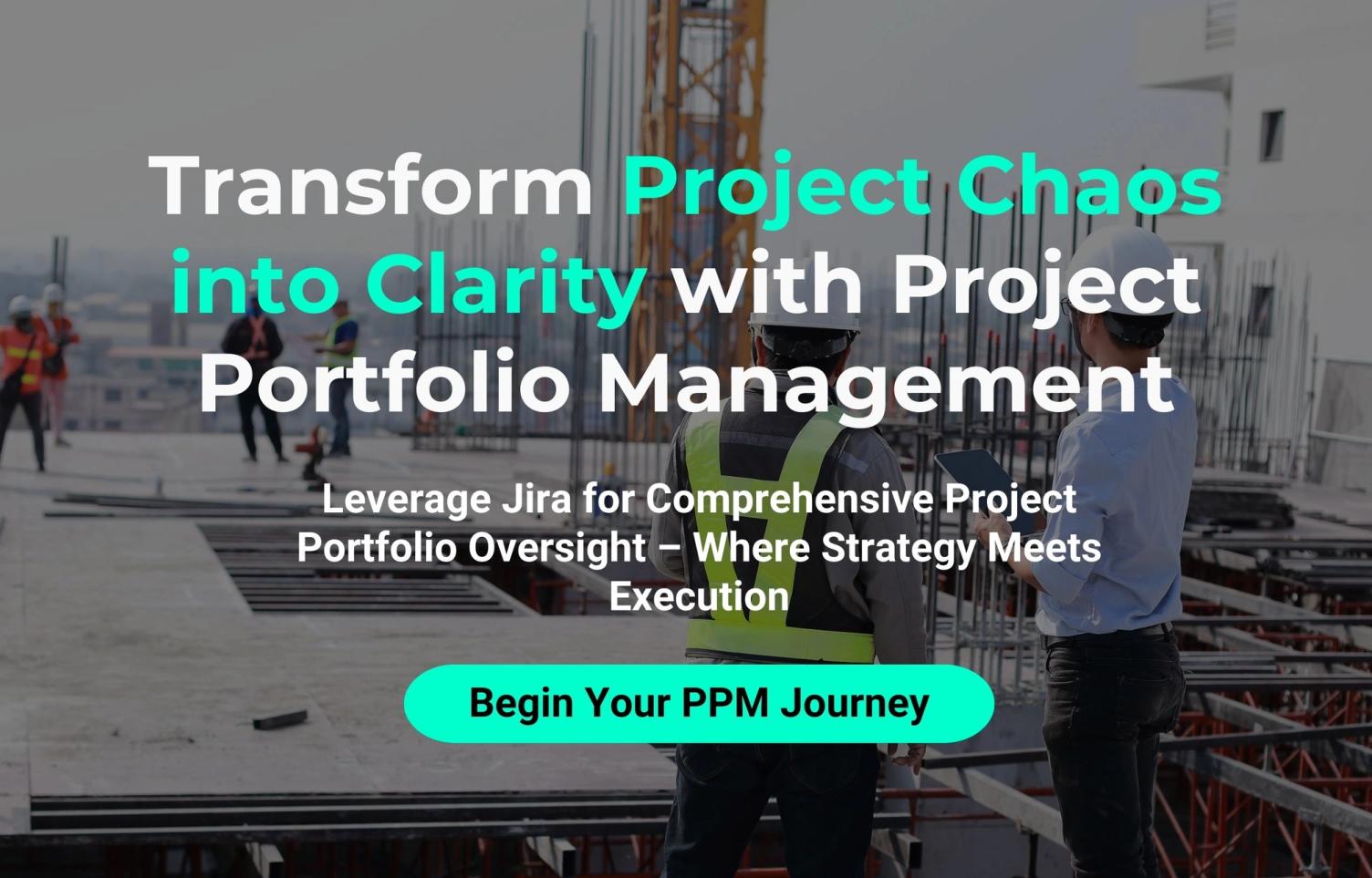 Transform Project Chaos into Clarity with Project Portfolio Management

Leverage Jira for Comprehensive Project Portfolio Oversight – Where Strategy Meets Execution

Begin Your PPM Journey